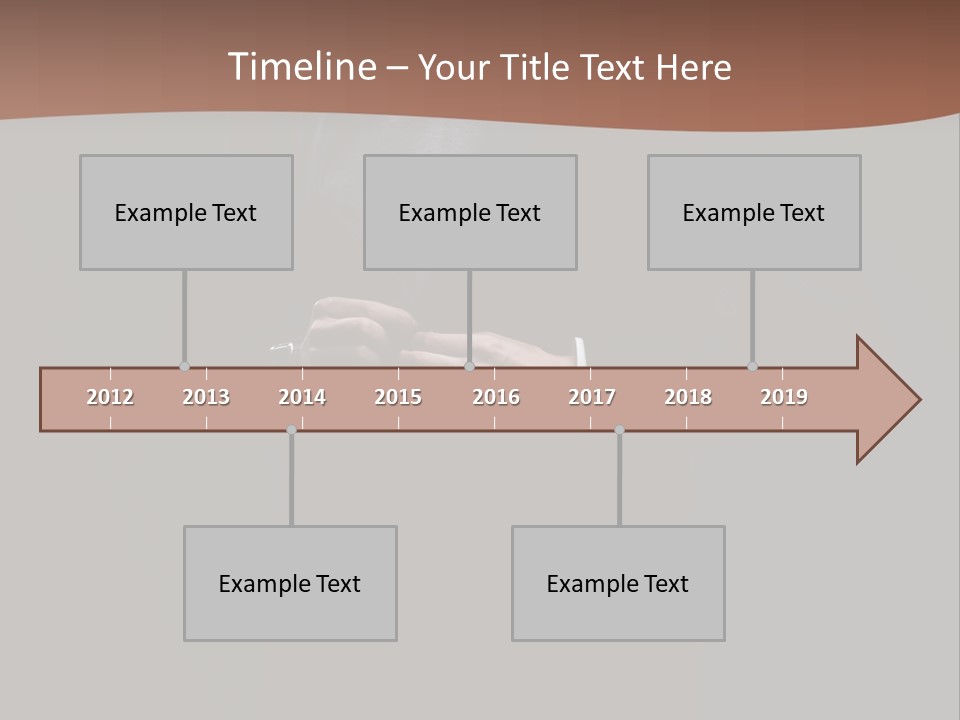 Timeline – Your Title Text Here

Example Text

Example Text

Example Text

2012 2013 2014 2015 2016 2017 2018 2019

Example Text

Example Text